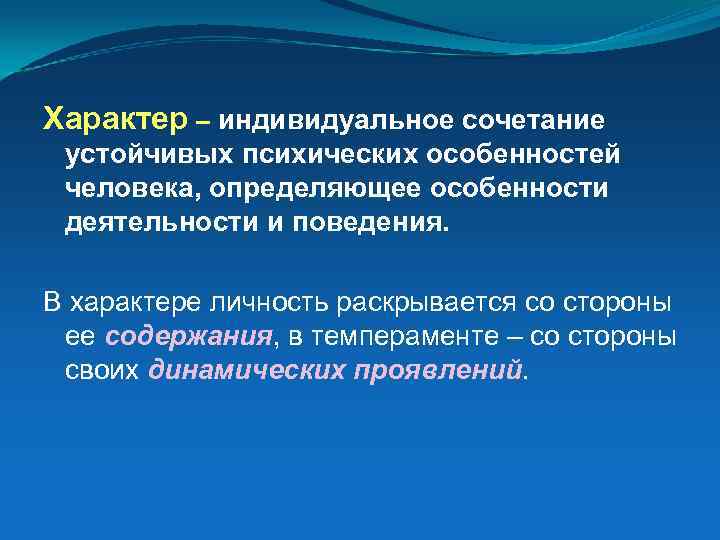 Характер – индивидуальное сочетание устойчивых психических особенностей человека, определяющее особенности деятельности и поведения.

В характере личность раскрывается со стороны ее содержания, в темпераменте – со стороны своих динамических проявлений.